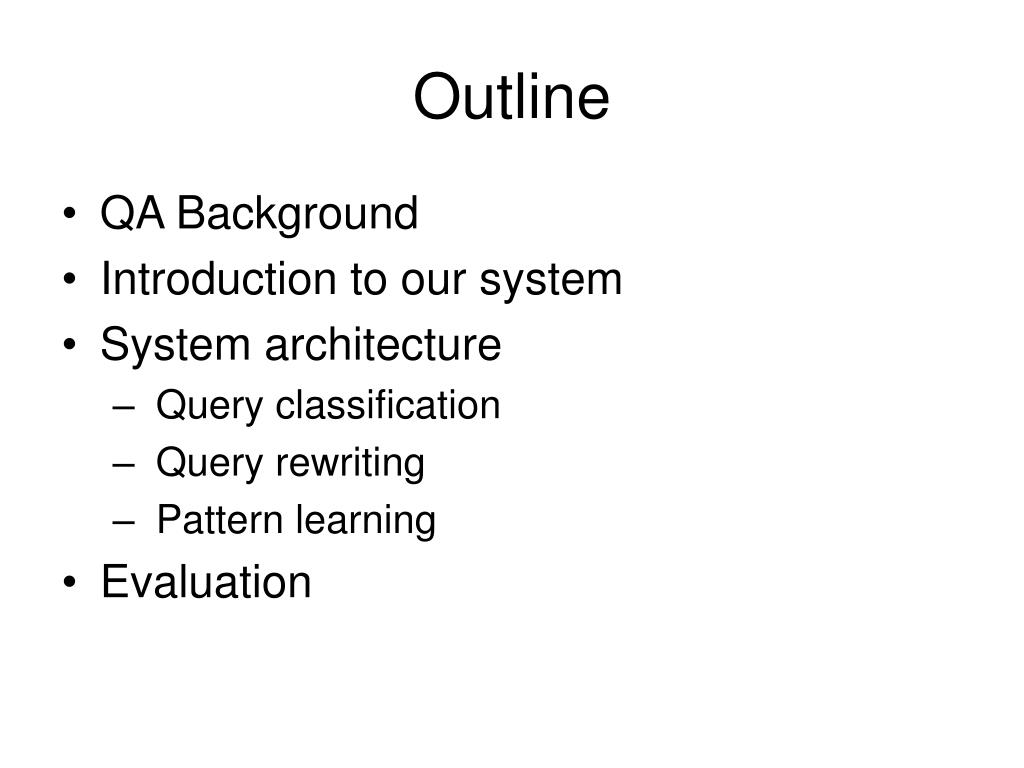 Outline

• QA Background
• Introduction to our system
• System architecture
– Query classification
– Query rewriting
– Pattern learning
• Evaluation